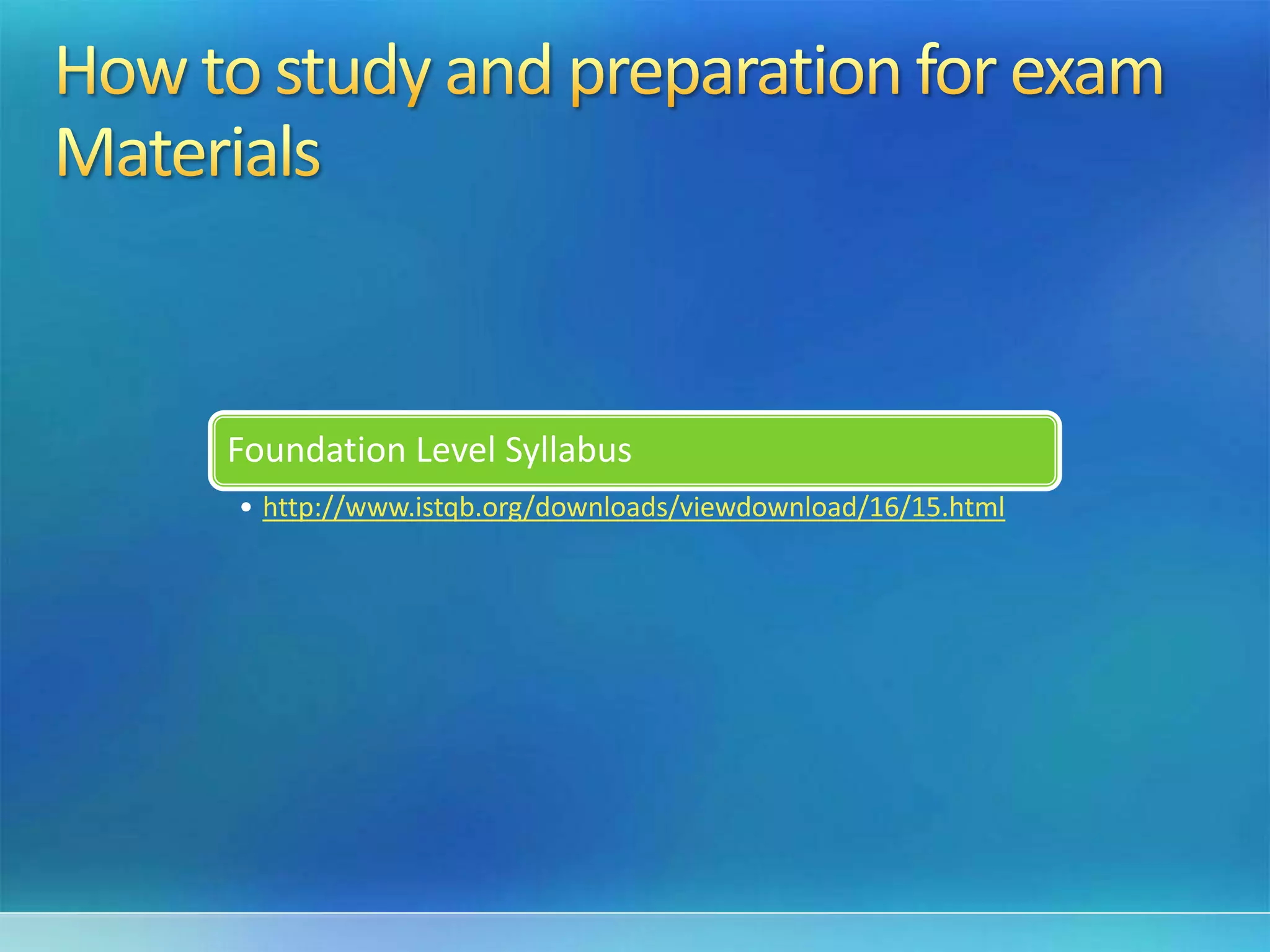 How to study and preparation for exam Materials

Foundation Level Syllabus

• http://www.istqb.org/downloads/viewdownload/16/15.html